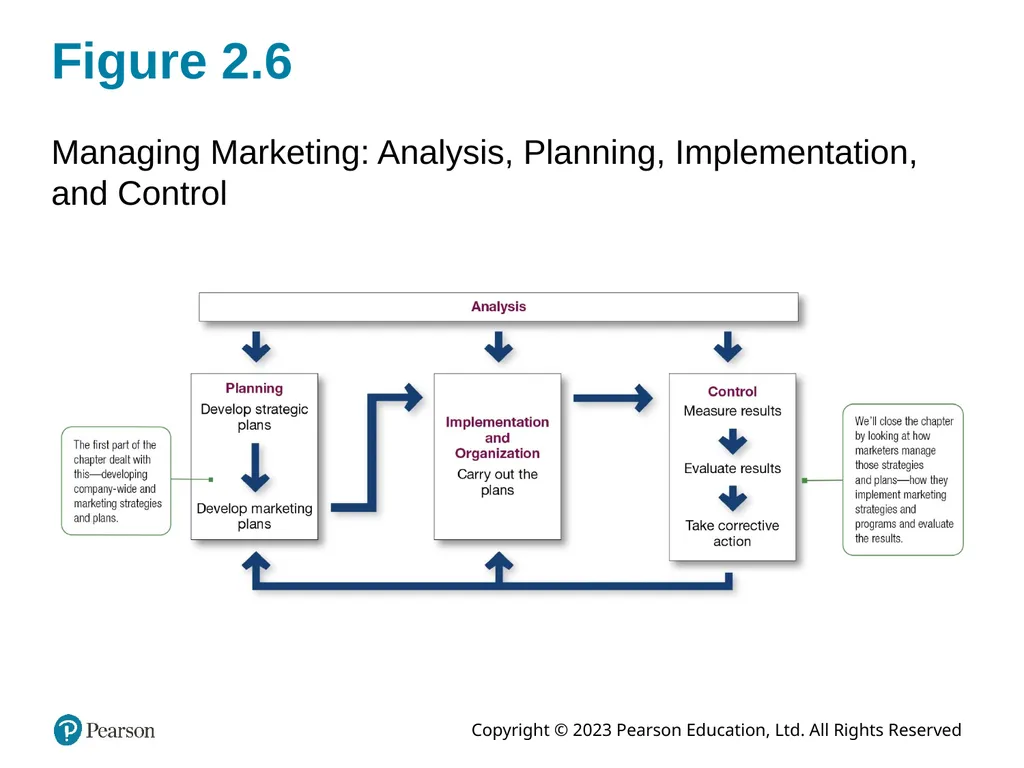 Figure 2.6

Managing Marketing: Analysis, Planning, Implementation, and Control

Analysis

The first part of the chapter dealt with this—developing company-wide and marketing strategies and plans.

Planning
Develop strategic plans

Develop marketing plans

Implementation and Organization
Carry out the plans

Control
Measure results

Evaluate results

Take corrective action

We'll close the chapter by looking at how marketers manage those strategies and plans—how they implement marketing strategies and programs and evaluate the results.

Pearson

Copyright © 2023 Pearson Education, Ltd. All Rights Reserved